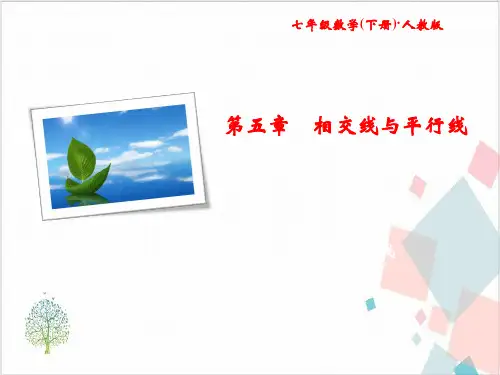 七年级数学(下册)·人教版

第五章　相交线与平行线